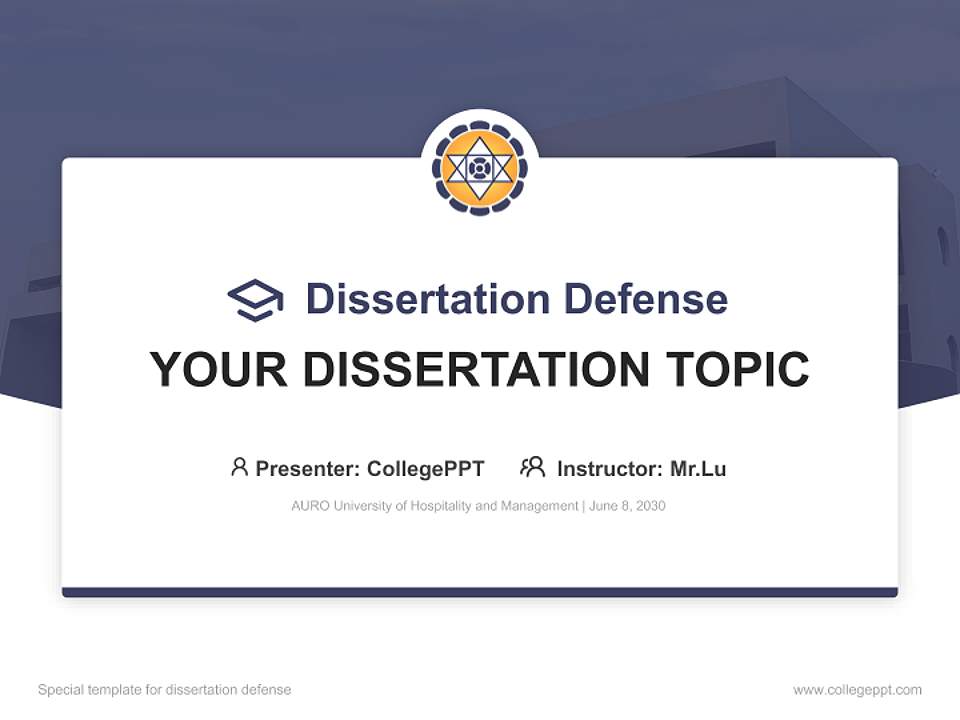 Dissertation Defense

YOUR DISSERTATION TOPIC

Presenter: CollegePPT Instructor: Mr.Lu

AURO University of Hospitality and Management | June 8, 2030

Special template for dissertation defense

www.collegeppt.com